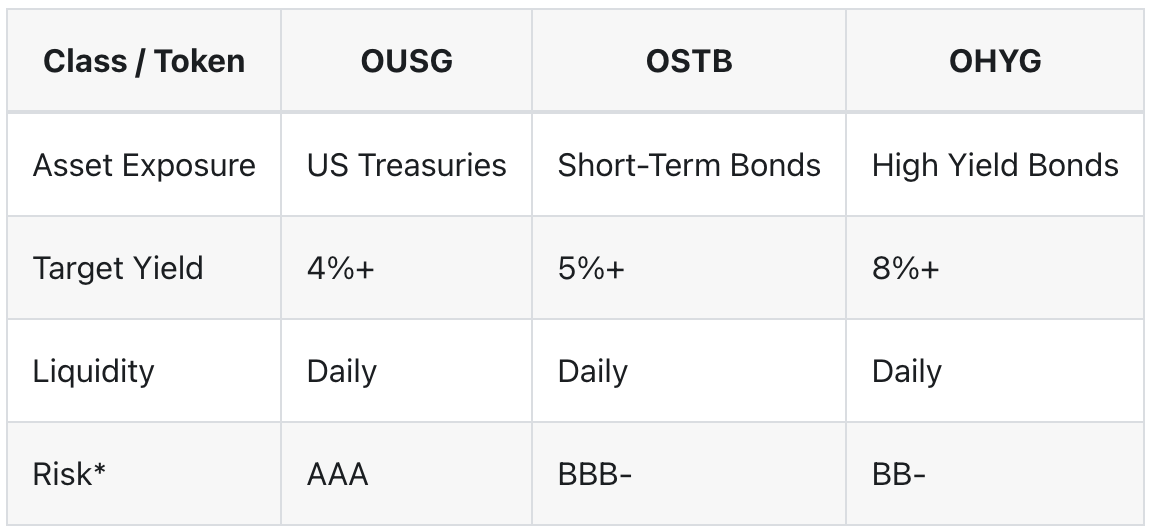 | Class / Token | OUSG | OSTB | OHYG |
|---|---|---|---|
| Asset Exposure | US Treasuries | Short-Term Bonds | High Yield Bonds |
| Target Yield | 4%+ | 5%+ | 8%+ |
| Liquidity | Daily | Daily | Daily |
| Risk* | AAA | BBB- | BB- |